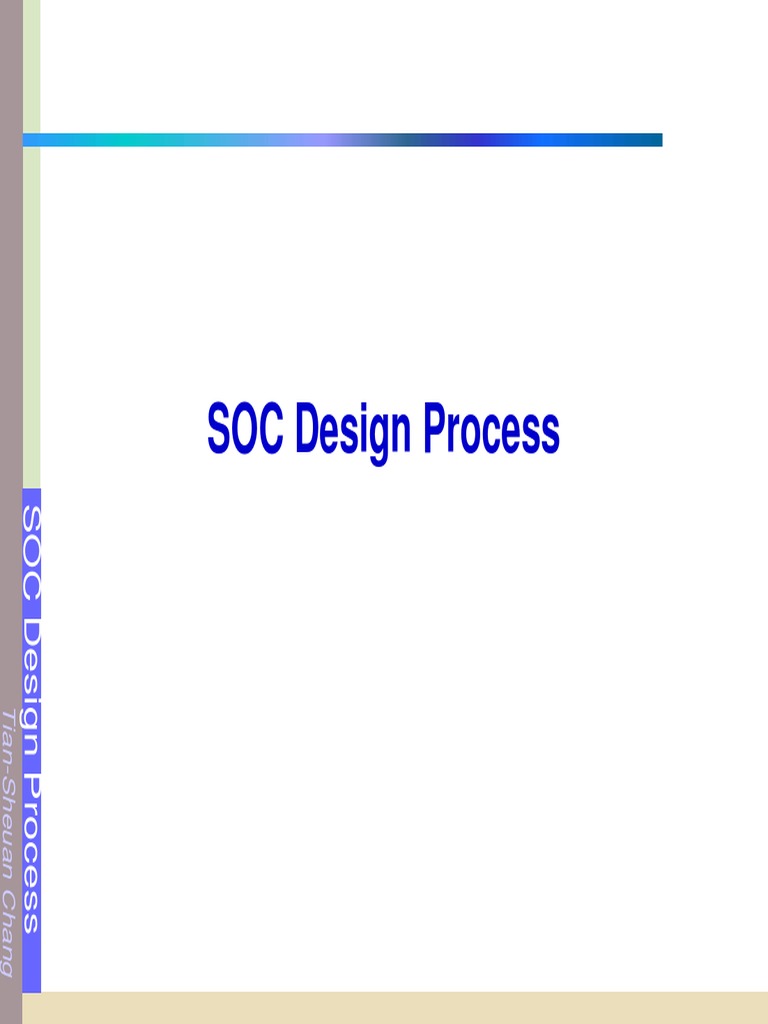 SOC Design Process

SOC Design Process
Tian-Sheuan Chang